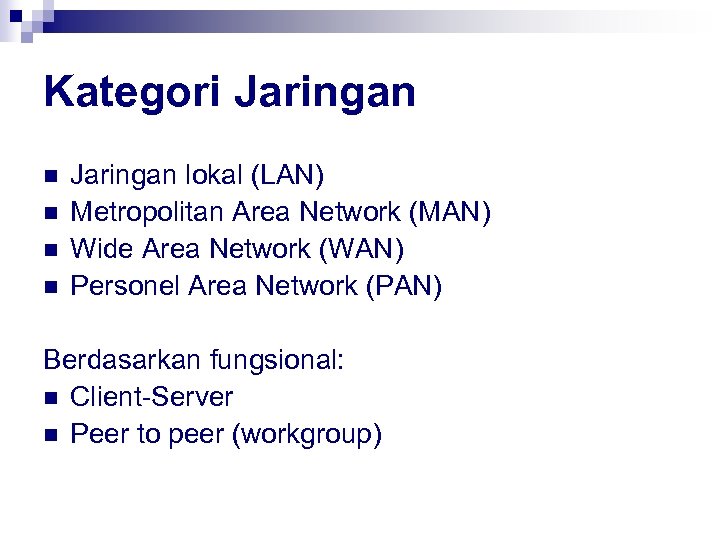 Kategori Jaringan

- Jaringan lokal (LAN)
- Metropolitan Area Network (MAN)
- Wide Area Network (WAN)
- Personel Area Network (PAN)

Berdasarkan fungsional:
- Client-Server
- Peer to peer (workgroup)